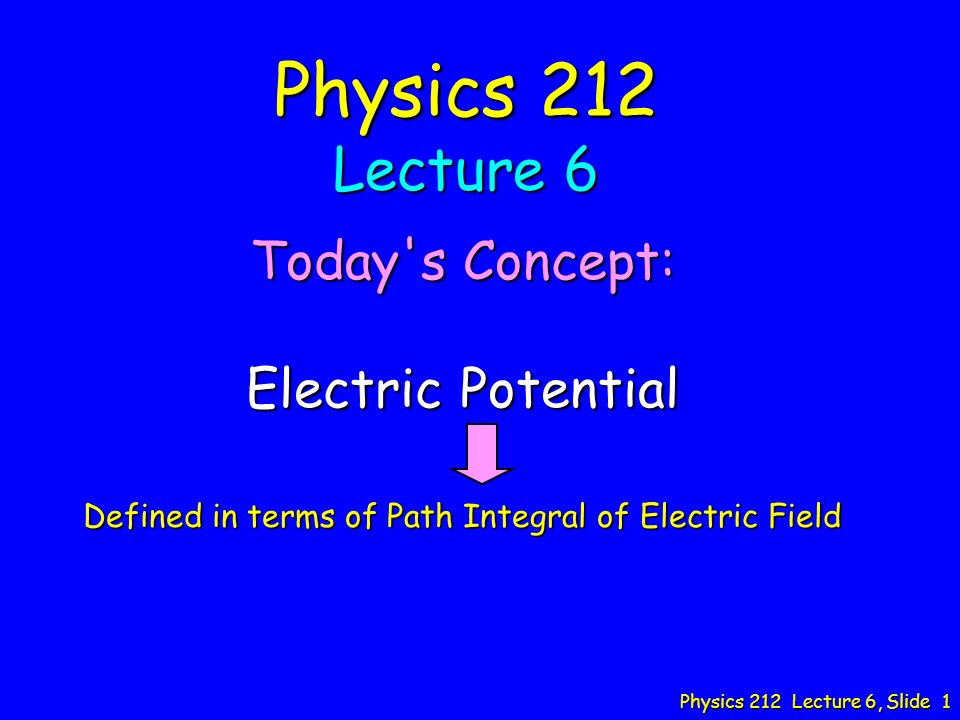 Physics 212
Lecture 6

Today's Concept:

Electric Potential

Defined in terms of Path Integral of Electric Field

Physics 212 Lecture 6, Slide 1